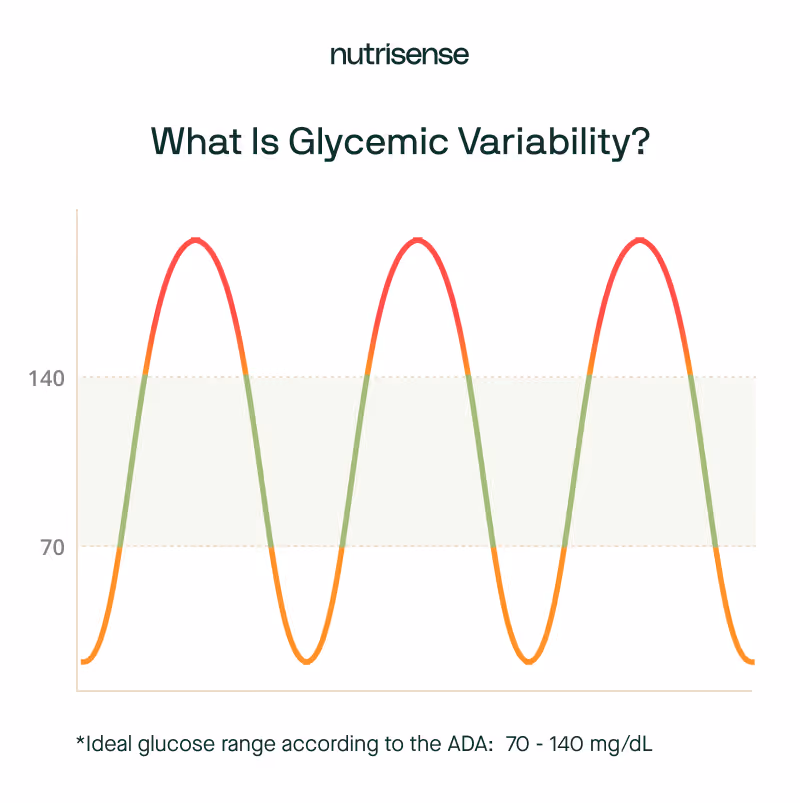 nutrisense

What Is Glycemic Variability?

140

70

*Ideal glucose range according to the ADA: 70 - 140 mg/dL